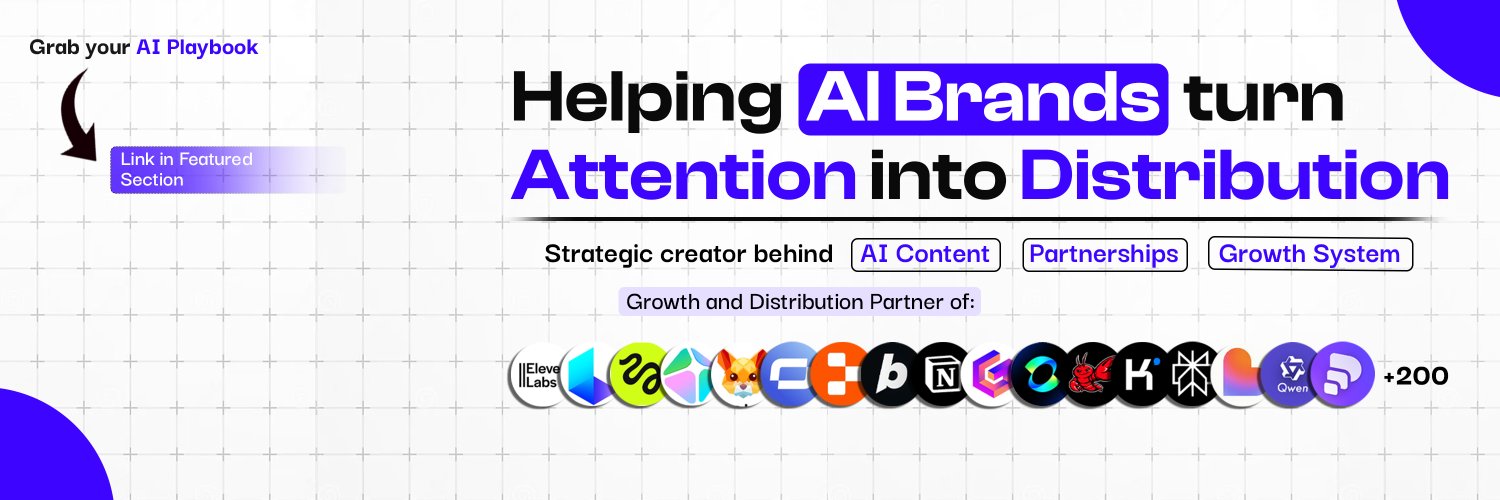 Grab your AI Playbook

Link in Featured Section

Helping AI Brands turn Attention into Distribution

Strategic creator behind AI Content Partnerships Growth System

Growth and Distribution Partner of:

Eleve Labs

Qwen

+200